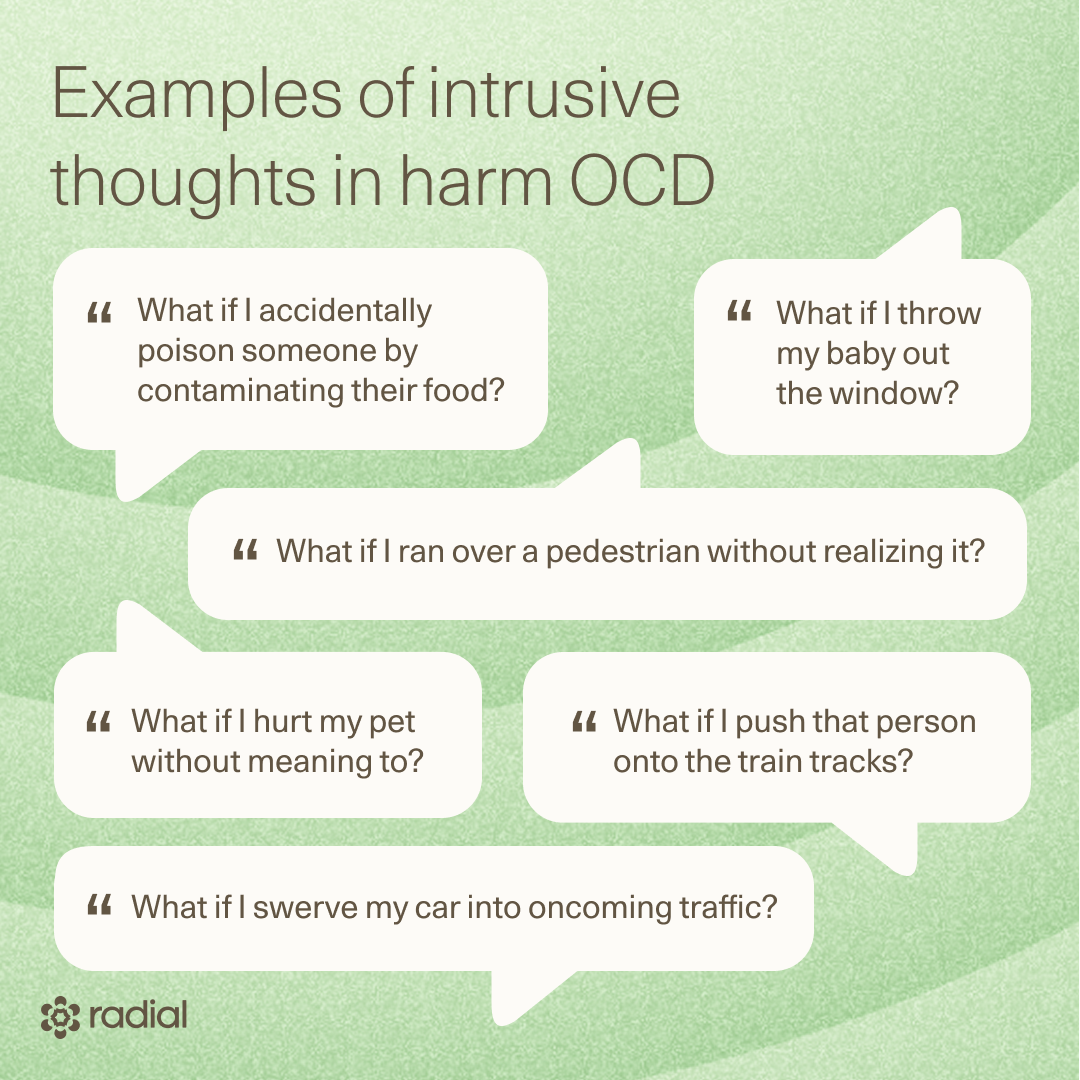 Examples of intrusive thoughts in harm OCD

“ What if I accidentally poison someone by contaminating their food?

“ What if I throw my baby out the window?

“ What if I ran over a pedestrian without realizing it?

“ What if I hurt my pet without meaning to?

“ What if I push that person onto the train tracks?

“ What if I swerve my car into oncoming traffic?

radial